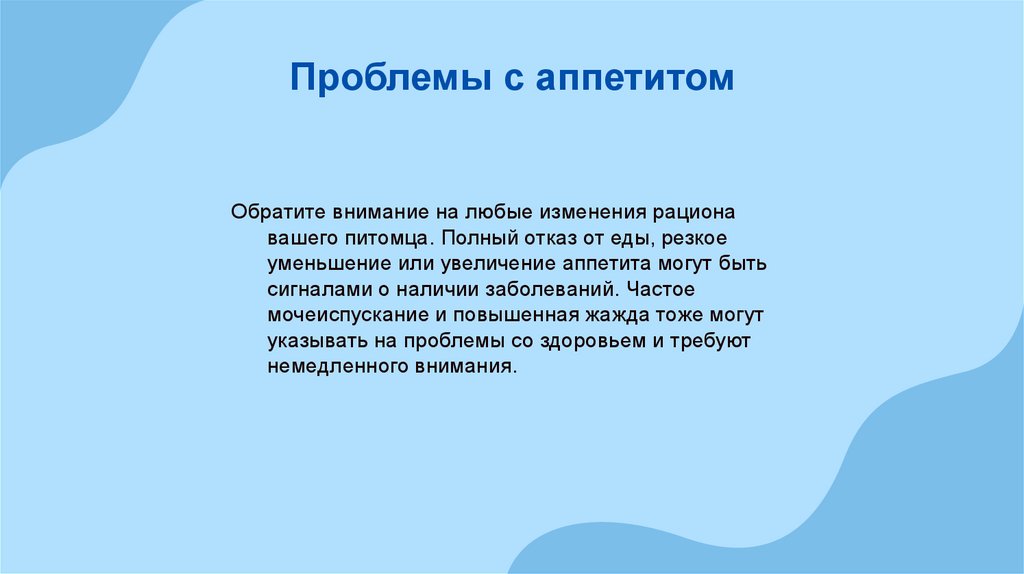 Проблемы с аппетитом

Обратите внимание на любые изменения рациона вашего питомца. Полный отказ от еды, резкое уменьшение или увеличение аппетита могут быть сигналами о наличии заболеваний. Частое мочеиспускание и повышенная жажда тоже могут указывать на проблемы со здоровьем и требуют немедленного внимания.